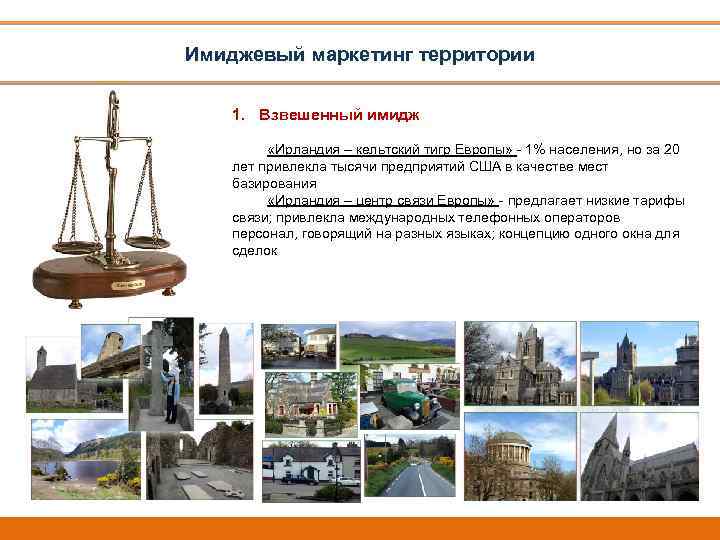 Имиджевый маркетинг территории

1. Взвешенный имидж

«Ирландия – кельтский тигр Европы» - 1% населения, но за 20 лет привлекла тысячи предприятий США в качестве мест базирования

«Ирландия – центр связи Европы» - предлагает низкие тарифы связи; привлекла международных телефонных операторов персонал, говорящий на разных языках; концепцию одного окна для сделок